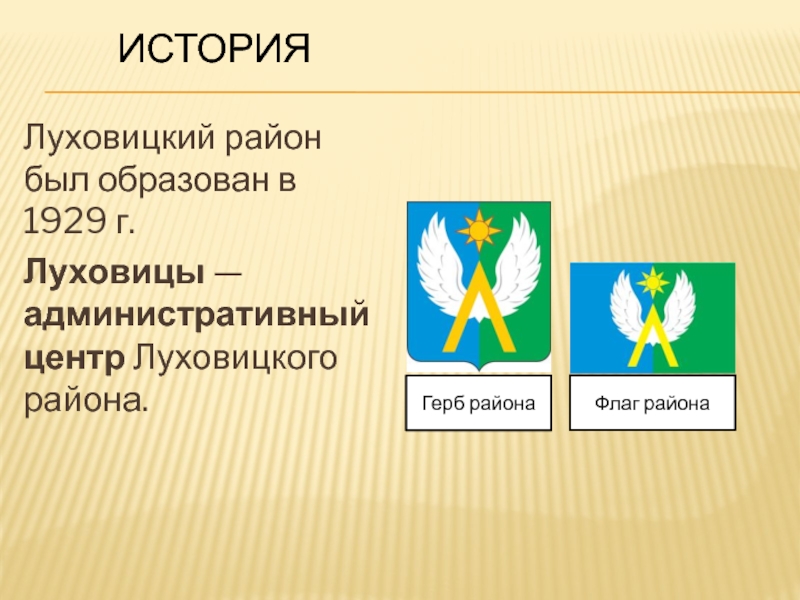 ИСТОРИЯ

Луховицкий район был образован в 1929 г.

Луховицы — административный центр Луховицкого района.

Герб района

Флаг района